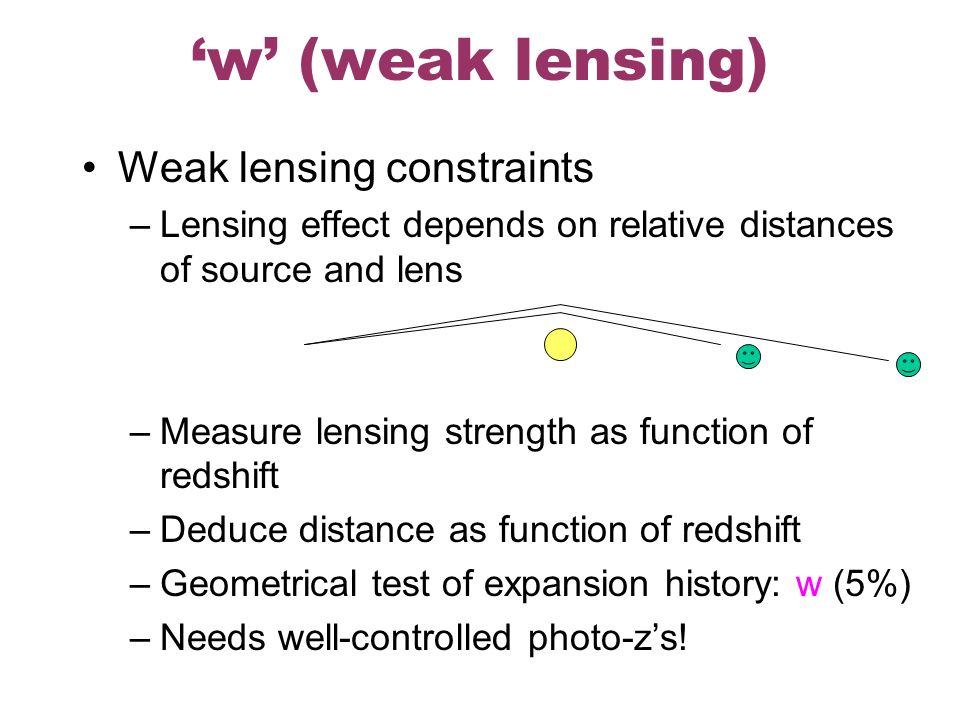 ‘w’ (weak lensing)

• Weak lensing constraints
– Lensing effect depends on relative distances of source and lens
– Measure lensing strength as function of redshift
– Deduce distance as function of redshift
– Geometrical test of expansion history: w (5%)
– Needs well-controlled photo-z’s!